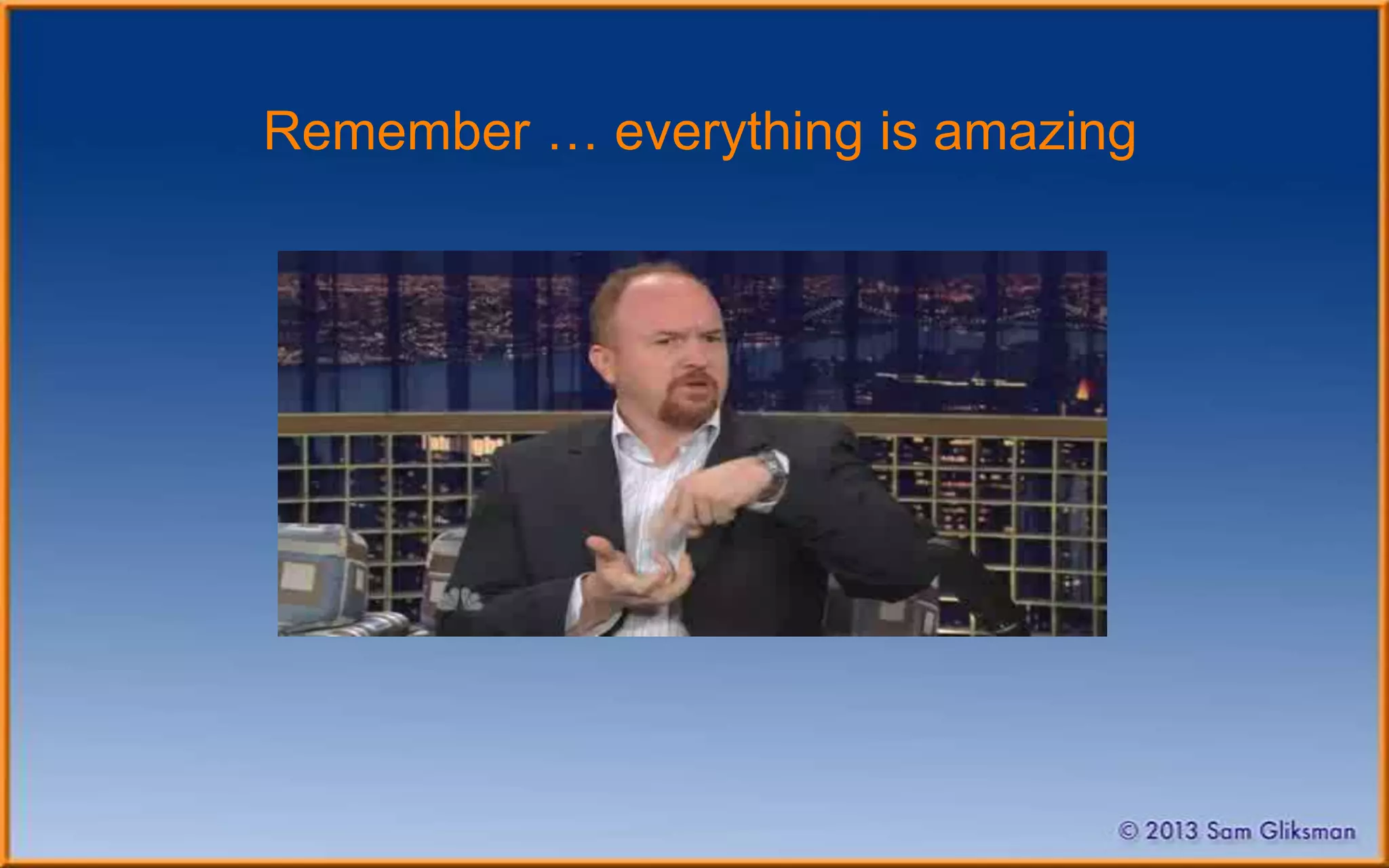 Remember … everything is amazing

© 2013 Sam Gliksman